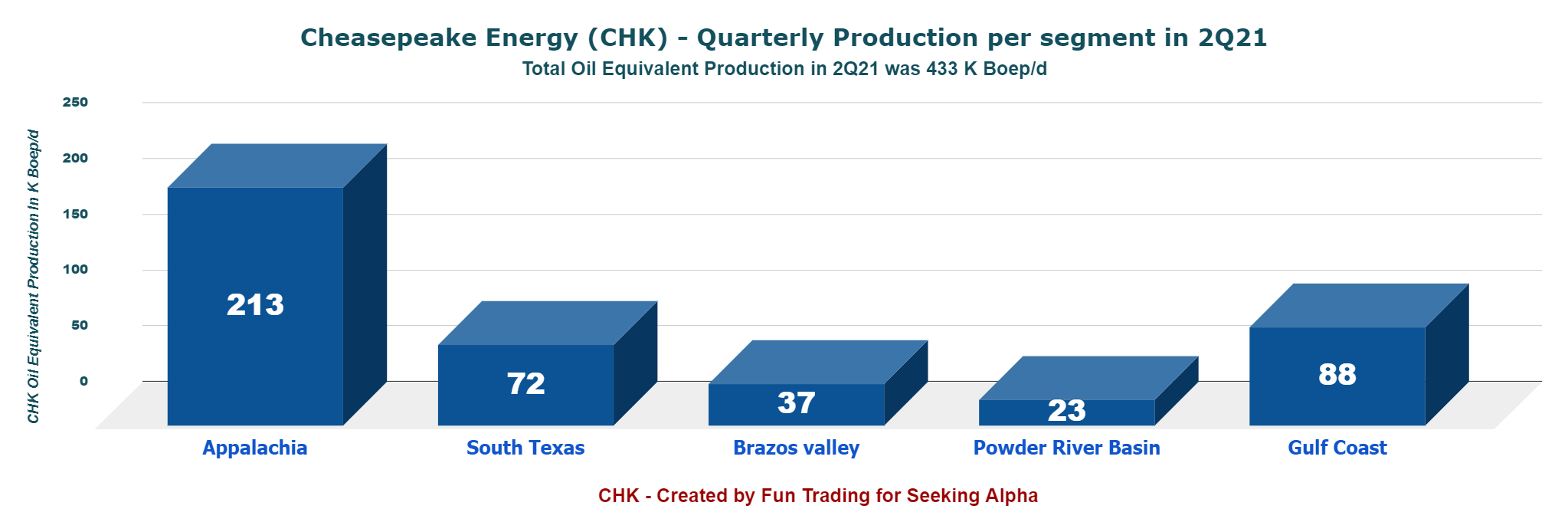 Cheasepeake Energy (CHK) - Quarterly Production per segment in 2Q21
Total Oil Equivalent Production in 2Q21 was 433 K Boep/d

CHK Oil Equivalent Production In K Boep/d

250
200
150
100
50
0

213
72
37
23
88

Appalachia
South Texas
Brazos valley
Powder River Basin
Gulf Coast

CHK - Created by Fun Trading for Seeking Alpha